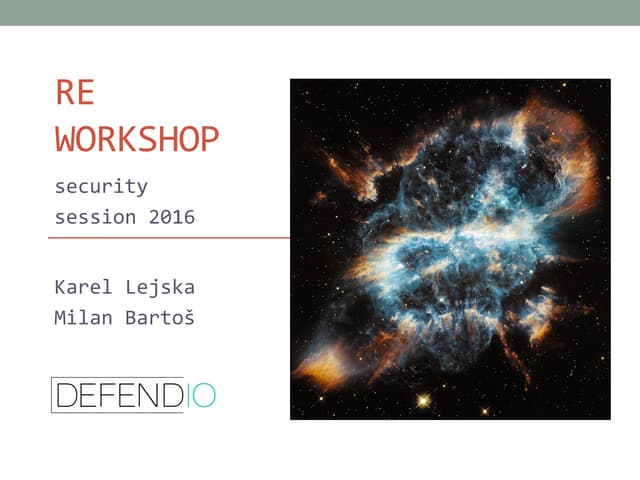 RE WORKSHOP

security session 2016

Karel Lejska
Milan Bartoš

DEFENDIO